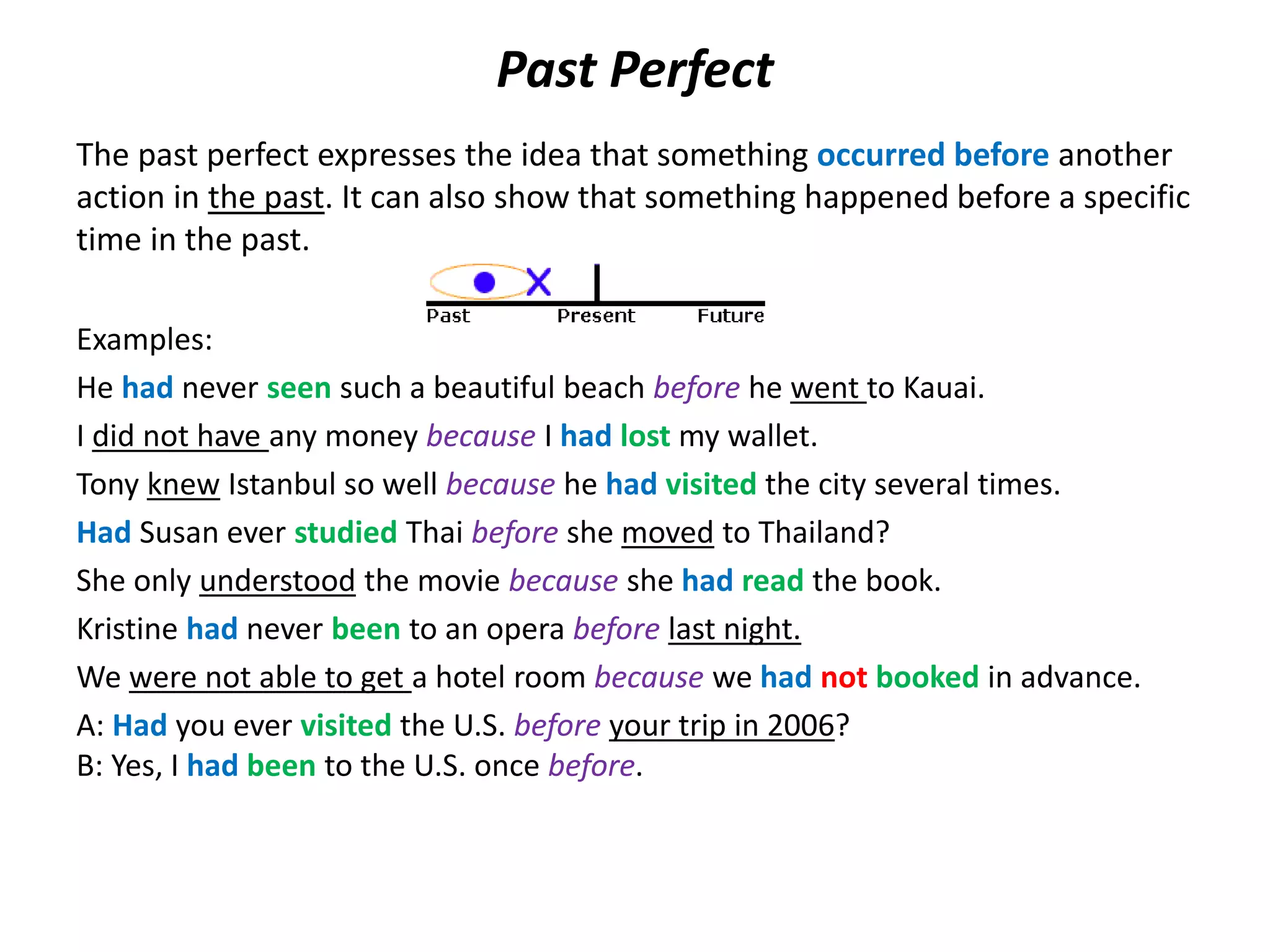 Past Perfect

The past perfect expresses the idea that something occurred before another action in the past. It can also show that something happened before a specific time in the past.

X

Past Present Future

Examples:

He had never seen such a beautiful beach before he went to Kauai.

I did not have any money because I had lost my wallet.

Tony knew Istanbul so well because he had visited the city several times.

Had Susan ever studied Thai before she moved to Thailand?

She only understood the movie because she had read the book.

Kristine had never been to an opera before last night.

We were not able to get a hotel room because we had not booked in advance.

A: Had you ever visited the U.S. before your trip in 2006?
B: Yes, I had been to the U.S. once before.